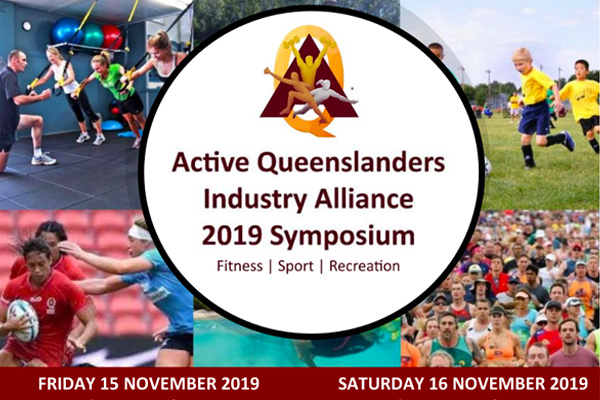 Active Queenslanders Industry Alliance 2019 Symposium

Fitness | Sport | Recreation

FRIDAY 15 NOVEMBER 2019

SATURDAY 16 NOVEMBER 2019